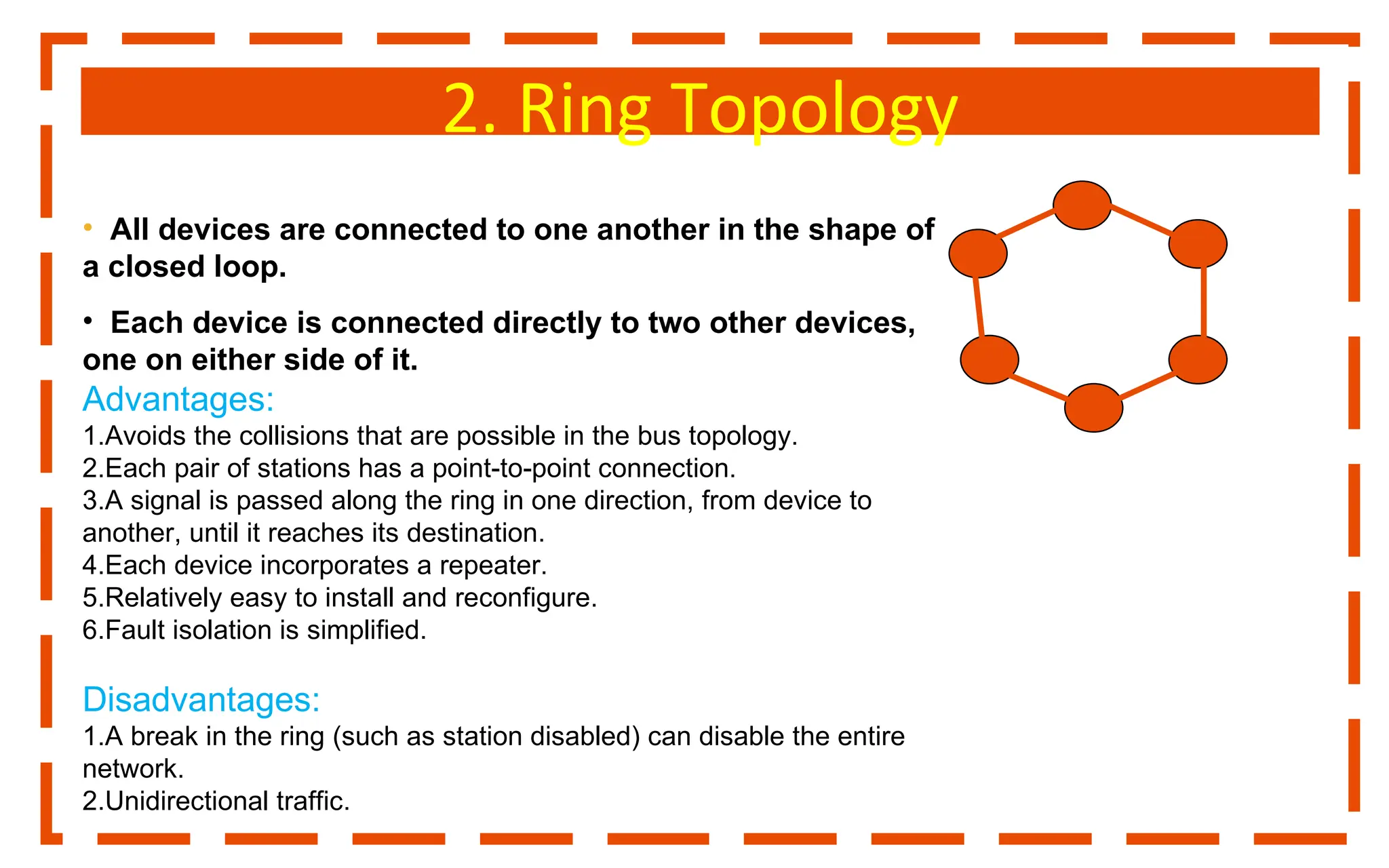 2. Ring Topology

• All devices are connected to one another in the shape of a closed loop.

• Each device is connected directly to two other devices, one on either side of it.

Advantages:
1.Avoids the collisions that are possible in the bus topology.
2.Each pair of stations has a point-to-point connection.
3.A signal is passed along the ring in one direction, from device to another, until it reaches its destination.
4.Each device incorporates a repeater.
5.Relatively easy to install and reconfigure.
6.Fault isolation is simplified.

Disadvantages:
1.A break in the ring (such as station disabled) can disable the entire network.
2.Unidirectional traffic.